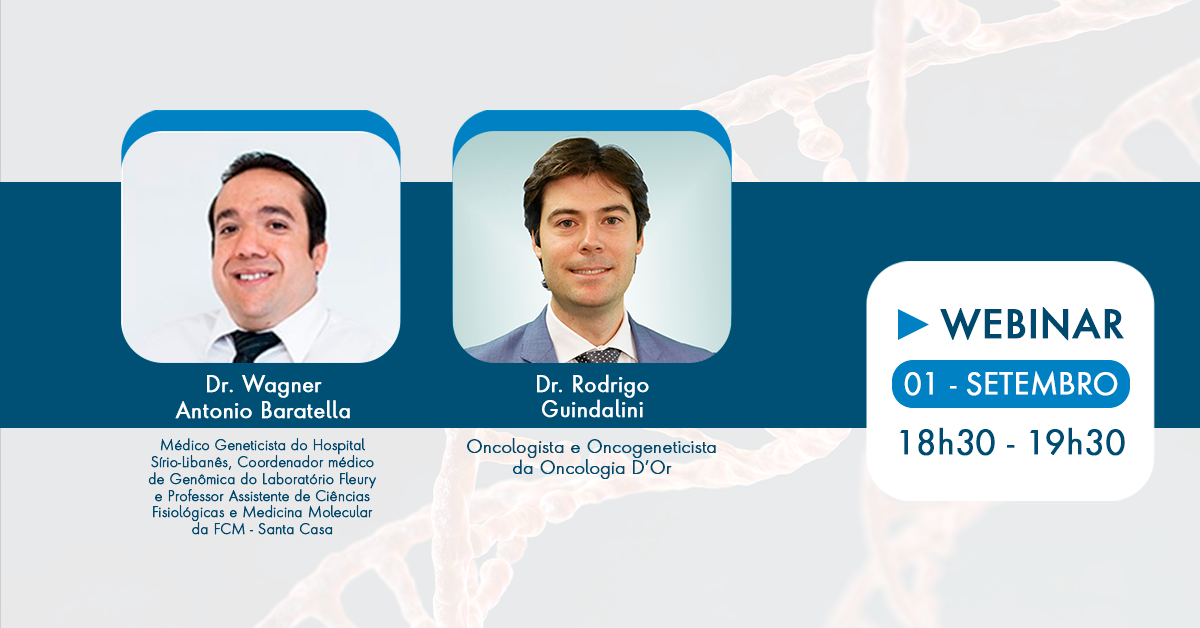 Dr. Wagner Antonio Baratella

Médico Geneticista do Hospital Sírio-Libanês, Coordenador médico de Genômica do Laboratório Fleury e Professor Assistente de Ciências Fisiológicas e Medicina Molecular da FCM - Santa Casa

Dr. Rodrigo Guindalini

Oncologista e Oncogeneticista da Oncologia D'Or

WEBINAR

01 - SETEMBRO

18h30 - 19h30